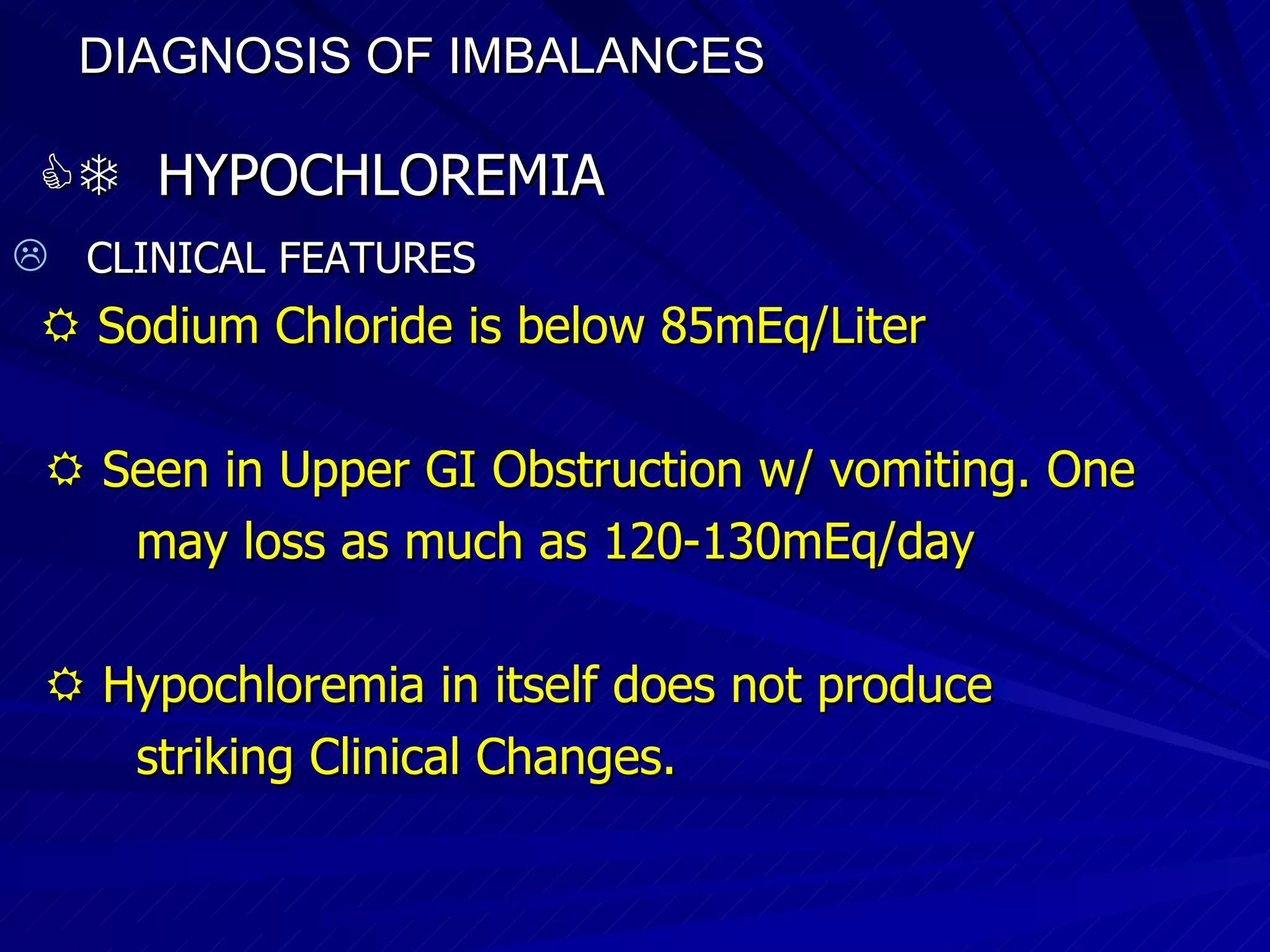 DIAGNOSIS OF IMBALANCES

HYPOCHLOREMIA

CLINICAL FEATURES

Sodium Chloride is below 85mEq/Liter

Seen in Upper GI Obstruction w/ vomiting. One may loss as much as 120-130mEq/day

Hypochloremia in itself does not produce striking Clinical Changes.